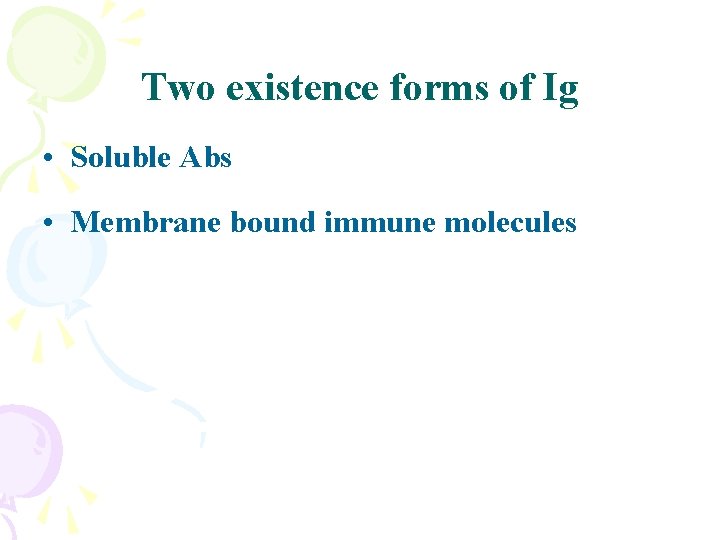 Two existence forms of Ig

• Soluble Abs

• Membrane bound immune molecules